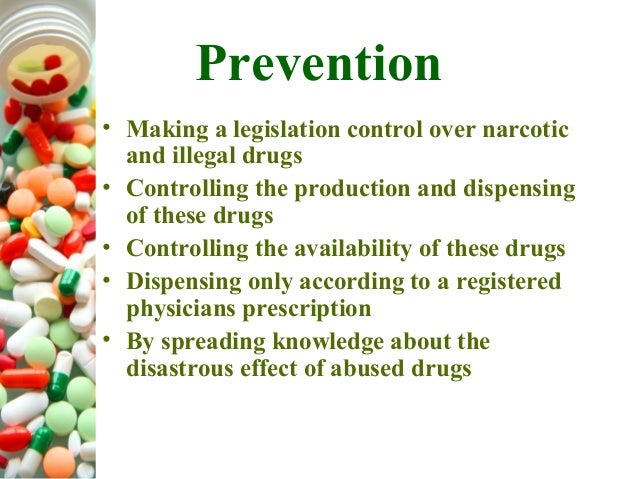 Prevention

• Making a legislation control over narcotic and illegal drugs
• Controlling the production and dispensing of these drugs
• Controlling the availability of these drugs
• Dispensing only according to a registered physicians prescription
• By spreading knowledge about the disastrous effect of abused drugs